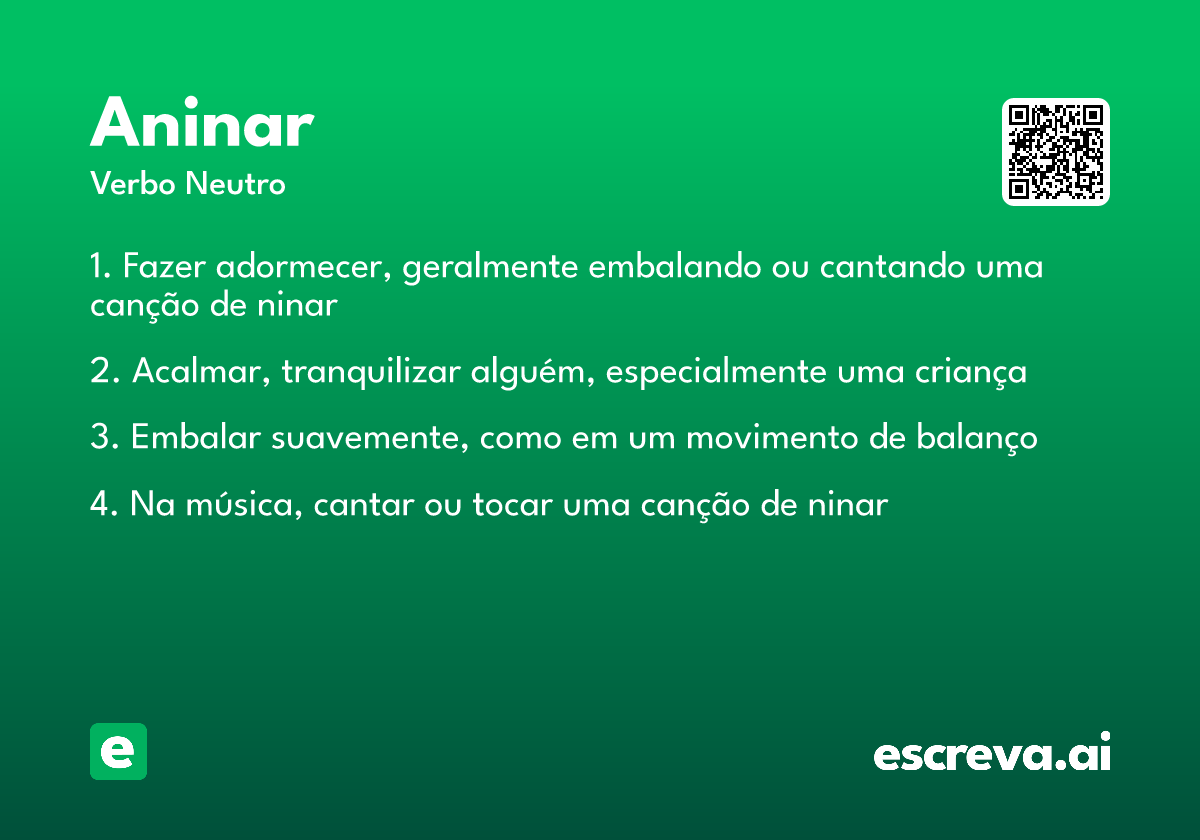 Aninar
Verbo Neutro

1. Fazer adormecer, geralmente embalando ou cantando uma canção de ninar

2. Acalmar, tranquilizar alguém, especialmente uma criança

3. Embalar suavemente, como em um movimento de balanço

4. Na música, cantar ou tocar uma canção de ninar

e

escreva.ai